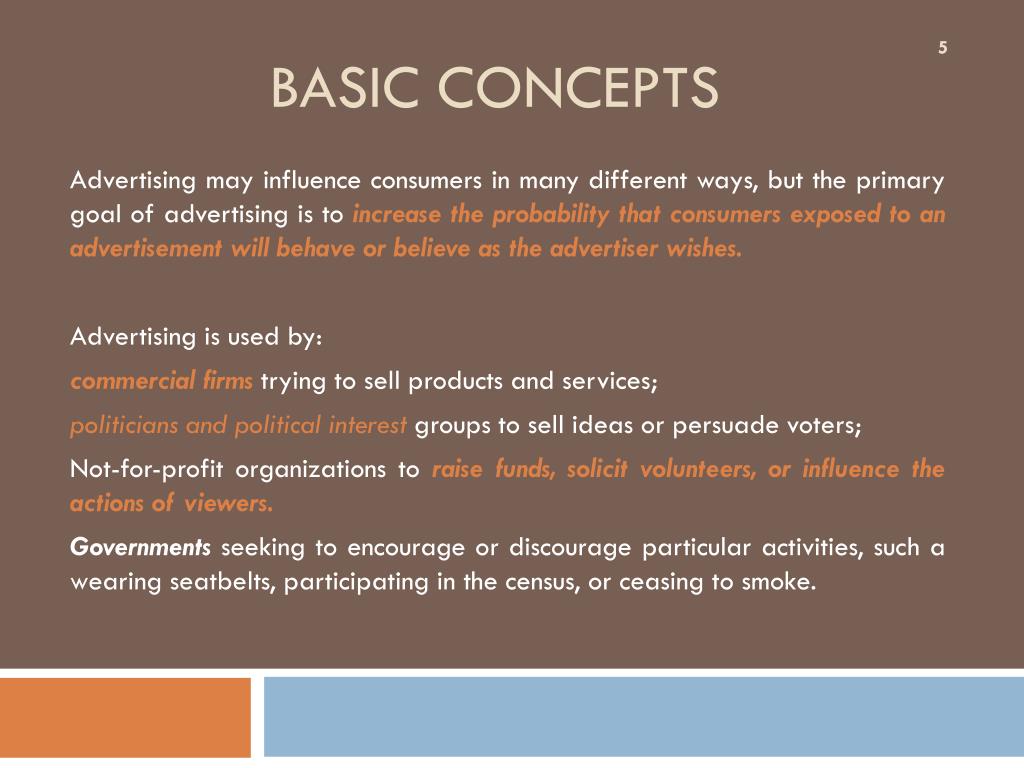 5

BASIC CONCEPTS

Advertising may influence consumers in many different ways, but the primary goal of advertising is to increase the probability that consumers exposed to an advertisement will behave or believe as the advertiser wishes.

Advertising is used by:

commercial firms trying to sell products and services;

politicians and political interest groups to sell ideas or persuade voters;

Not-for-profit organizations to raise funds, solicit volunteers, or influence the actions of viewers.

Governments seeking to encourage or discourage particular activities, such a wearing seatbelts, participating in the census, or ceasing to smoke.